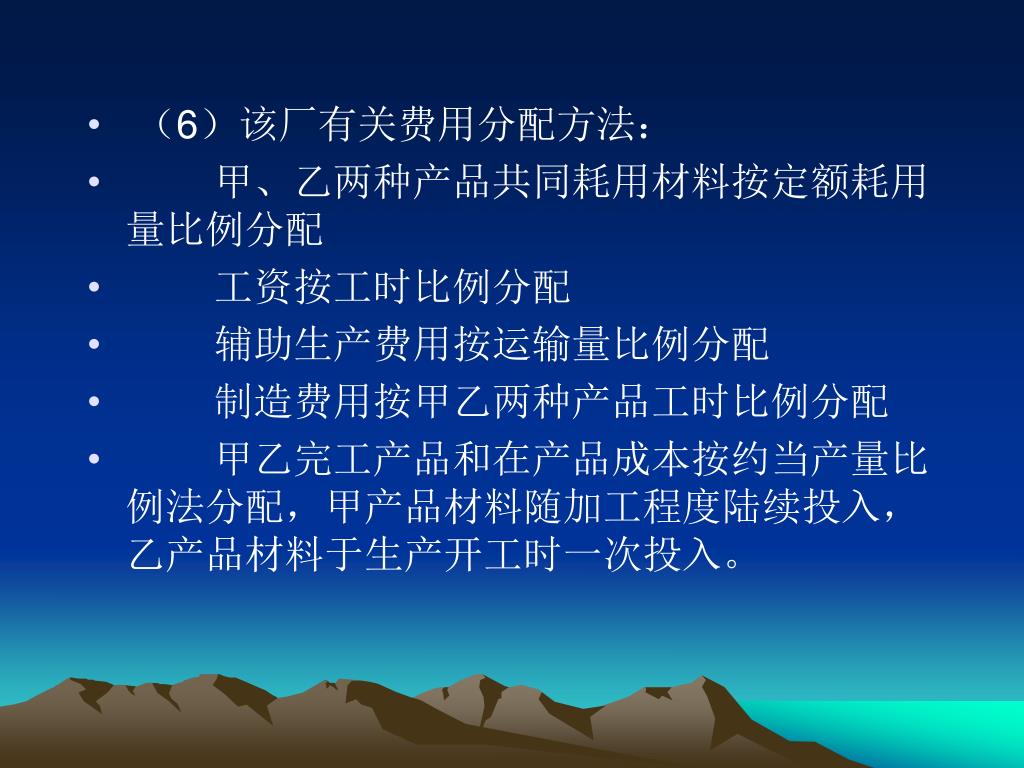 • （6）该厂有关费用分配方法：
• 甲、乙两种产品共同耗用材料按定额耗用量比例分配
• 工资按工时比例分配
• 辅助生产费用按运输量比例分配
• 制造费用按甲乙两种产品工时比例分配
• 甲乙完工产品和在产品成本按约当产量比例法分配，甲产品材料随加工程度陆续投入，乙产品材料于生产开工时一次投入。